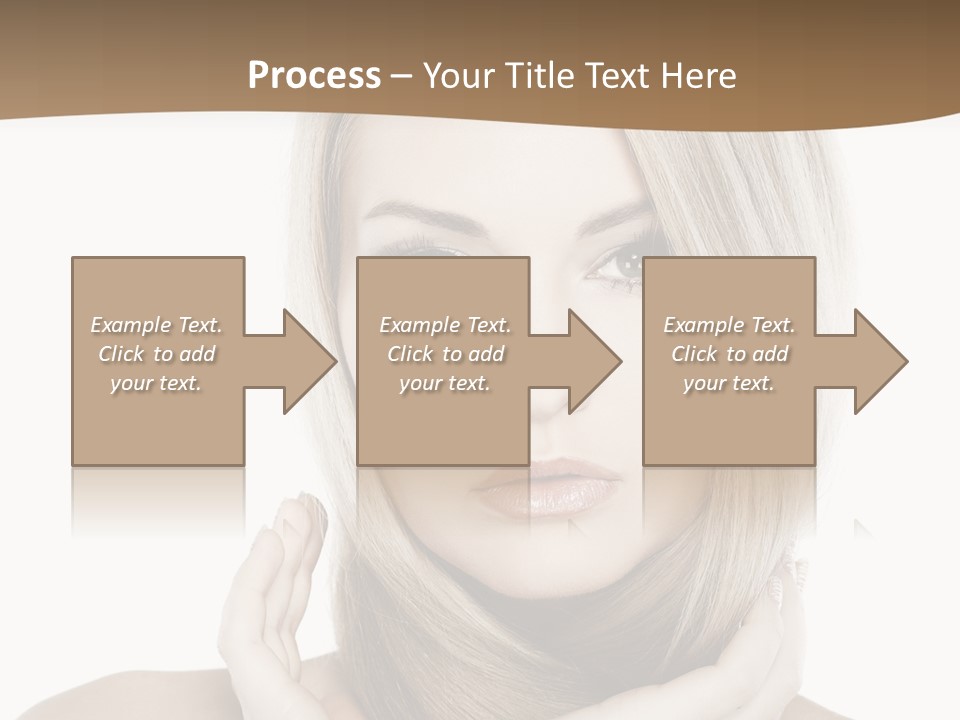 Process – Your Title Text Here

Example Text. Click to add your text.

Example Text. Click to add your text.

Example Text. Click to add your text.